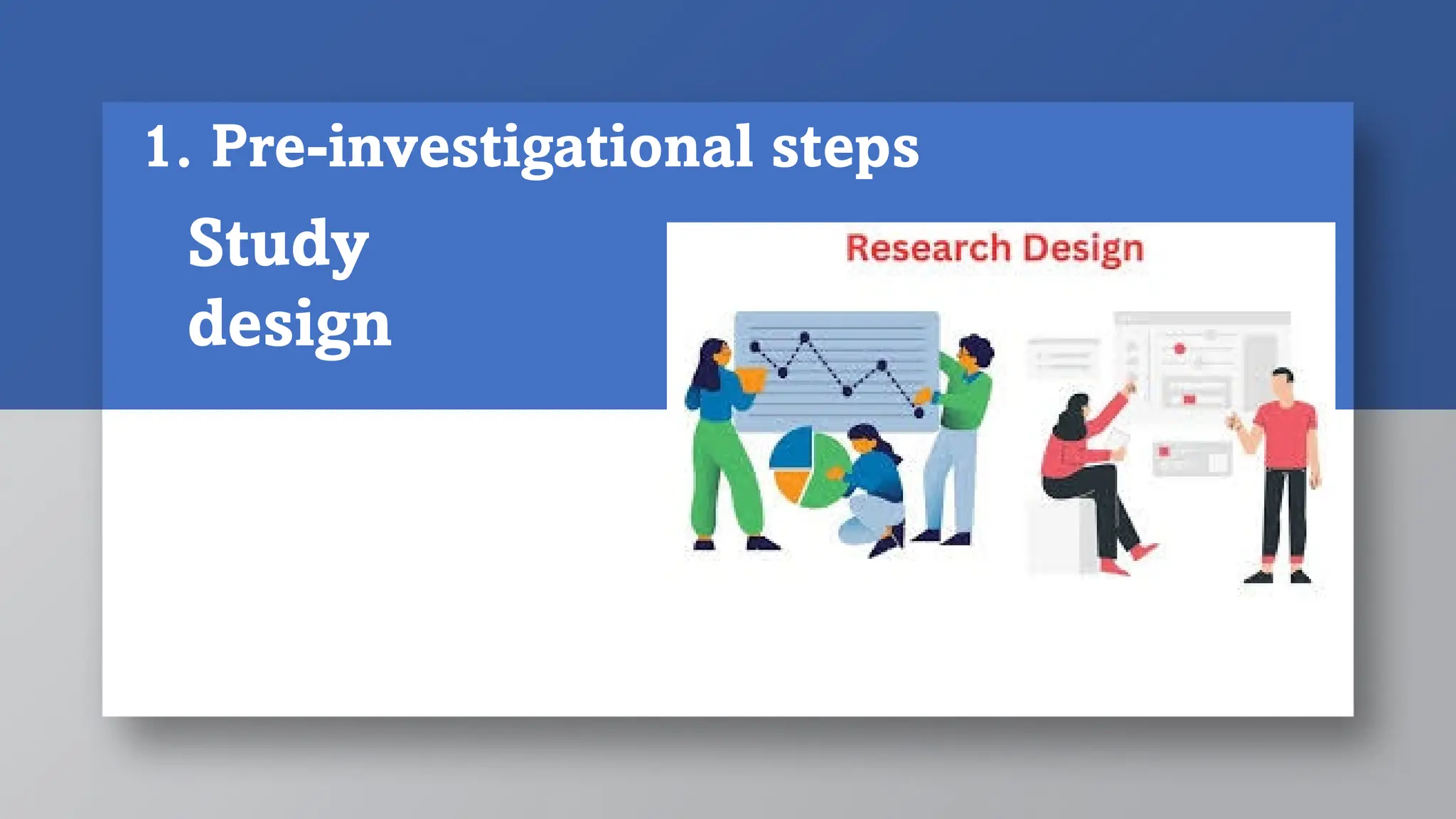 1. Pre-investigational steps

Study design

Research Design